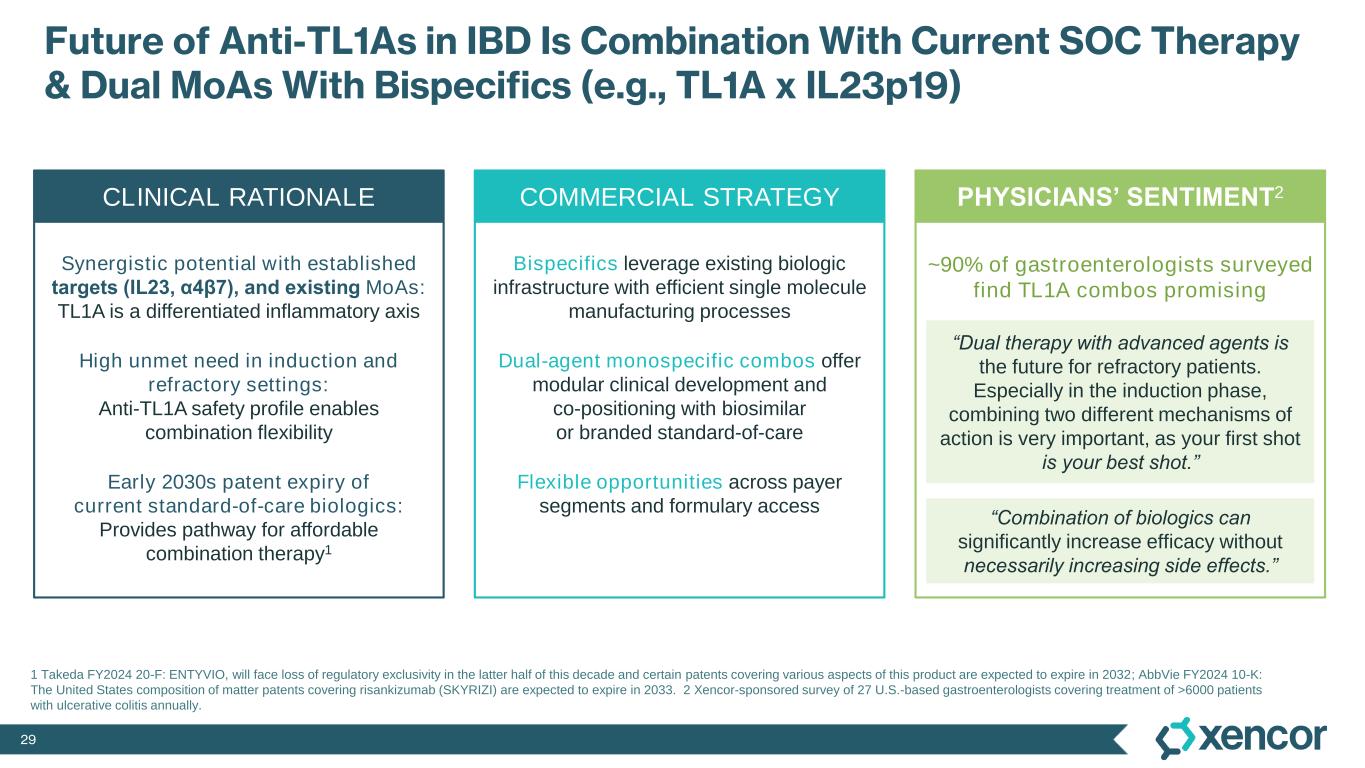 Future of Anti-TL1As in IBD Is Combination With Current SOC Therapy & Dual MoAs With Bispecifics (e.g., TL1A x IL23p19)

CLINICAL RATIONALE

Synergistic potential with established targets (IL23, α4β7), and existing MoAs: TL1A is a differentiated inflammatory axis

High unmet need in induction and refractory settings: Anti-TL1A safety profile enables combination flexibility

Early 2030s patent expiry of current standard-of-care biologics: Provides pathway for affordable combination therapy$^1$

COMMERCIAL STRATEGY

Bispecifics leverage existing biologic infrastructure with efficient single molecule manufacturing processes

Dual-agent monospecific combos offer modular clinical development and co-positioning with biosimilar or branded standard-of-care

Flexible opportunities across payer segments and formulary access

PHYSICIANS' SENTIMENT$^2$

~90% of gastroenterologists surveyed find TL1A combos promising

"Dual therapy with advanced agents is the future for refractory patients. Especially in the induction phase, combining two different mechanisms of action is very important, as your first shot is your best shot."

"Combination of biologics can significantly increase efficacy without necessarily increasing side effects."

1 Takeda FY2024 20-F: ENTYVIO, will face loss of regulatory exclusivity in the latter half of this decade and certain patents covering various aspects of this product are expected to expire in 2032; AbbVie FY2024 10-K: The United States composition of matter patents covering risankizumab (SKYRIZI) are expected to expire in 2033. 2 Xencor-sponsored survey of 27 U.S.-based gastroenterologists covering treatment of >6000 patients with ulcerative colitis annually.

29

xencor